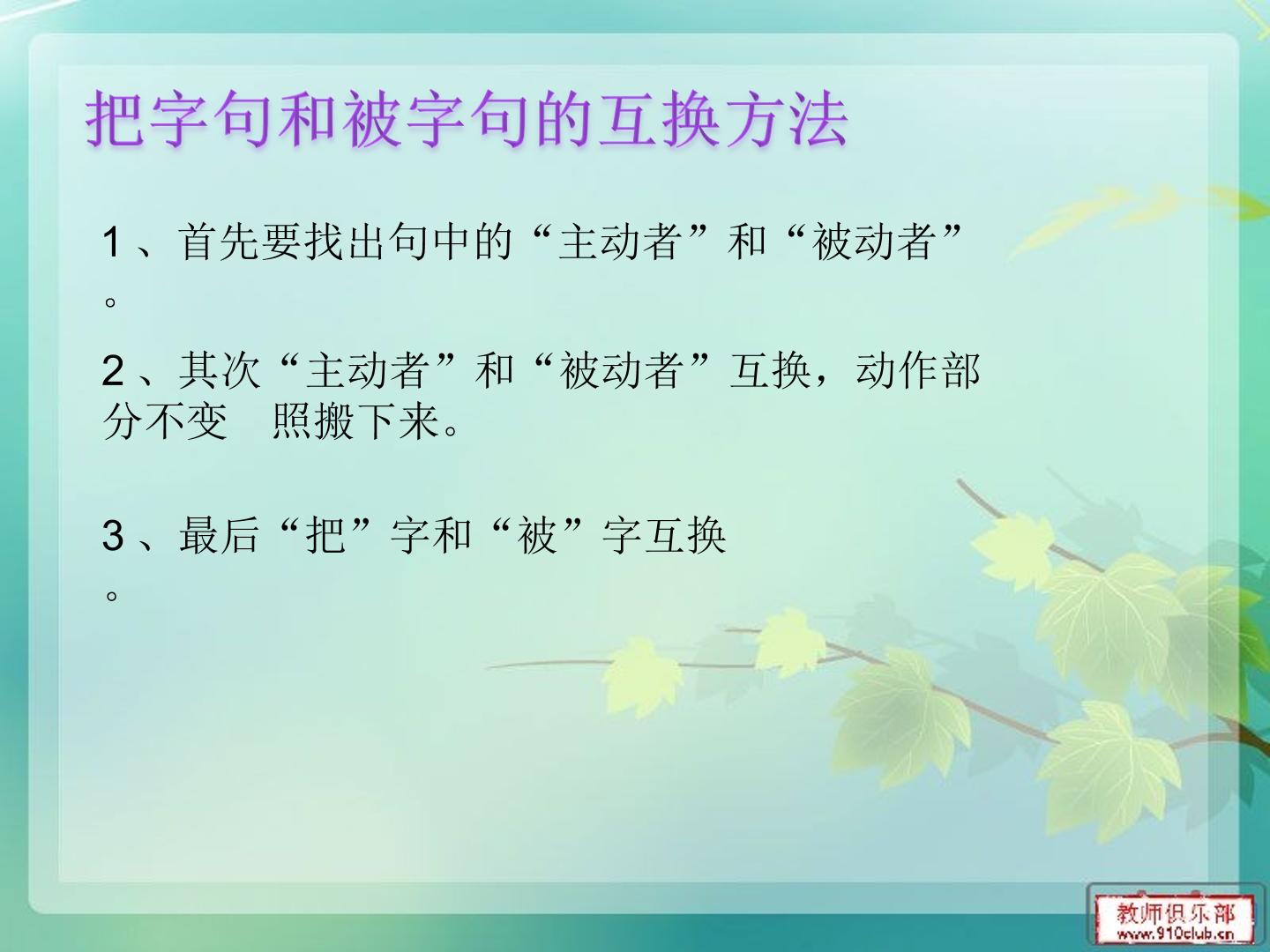 把字句和被字句的互换方法

1、首先要找出句中的“主动者”和“被动者”。

2、其次“主动者”和“被动者”互换，动作部分不变 照搬下来。

3、最后“把”字和“被”字互换。

教师俱乐部
www.910club.cn